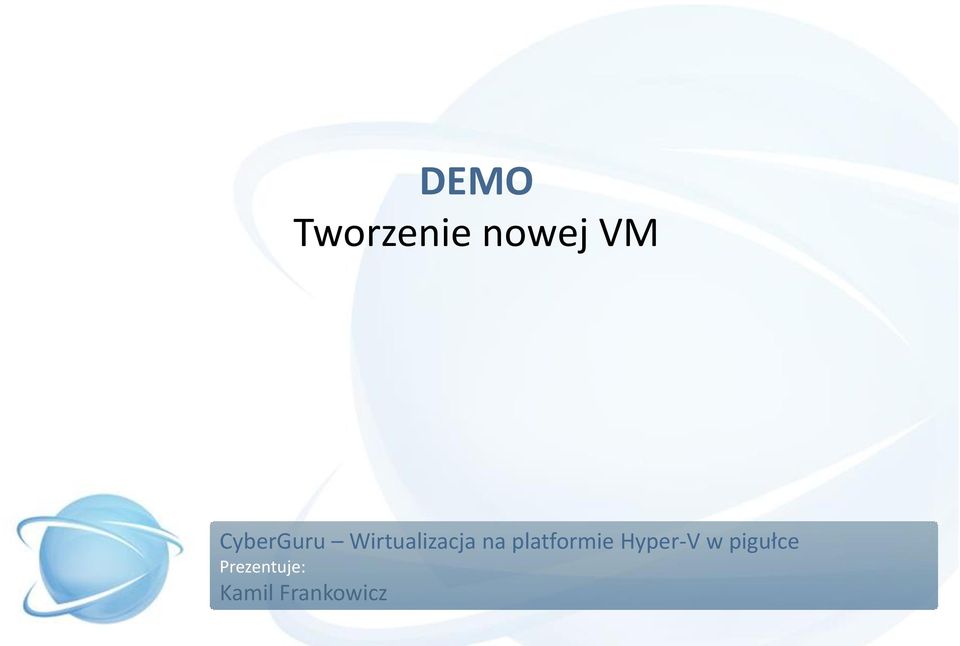 DEMO
Tworzenie nowej VM

CyberGuru – Wirtualizacja na platformie Hyper-V w pigułce
Prezentuje:
Kamil Frankowicz